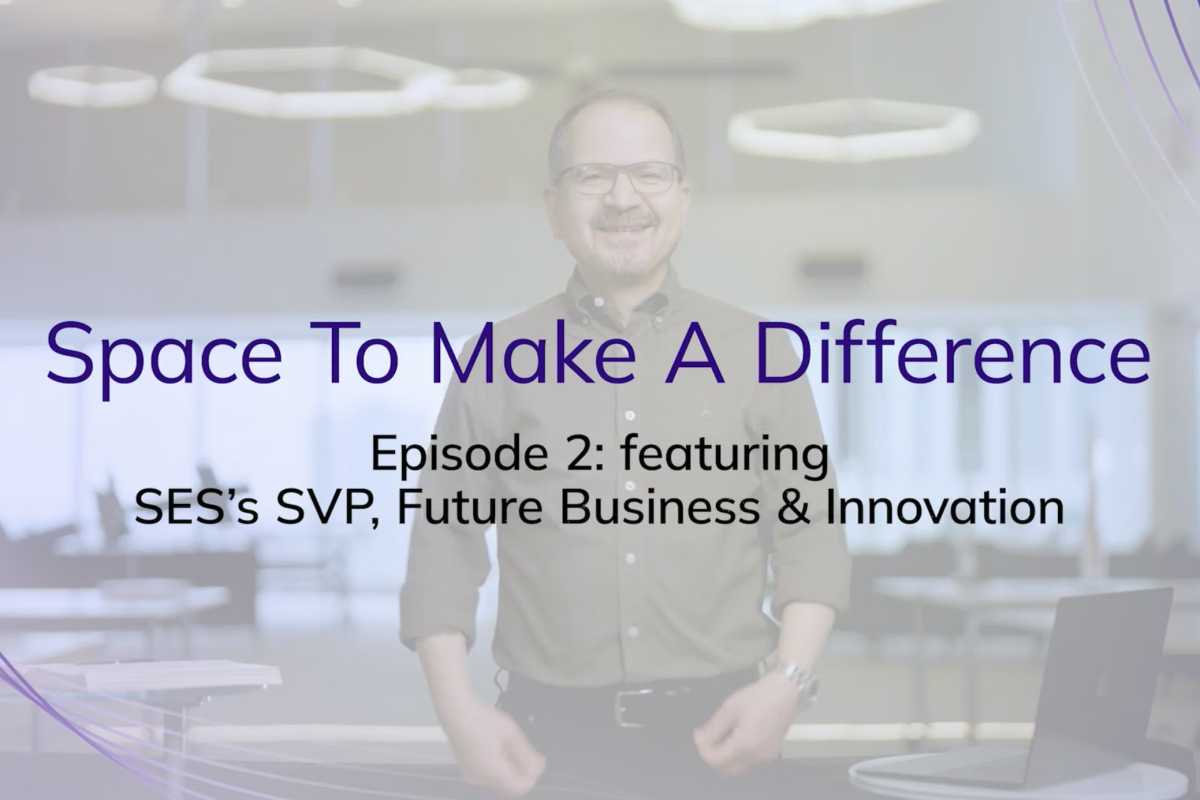 Space To Make A Difference

Episode 2: featuring
SES's SVP, Future Business & Innovation